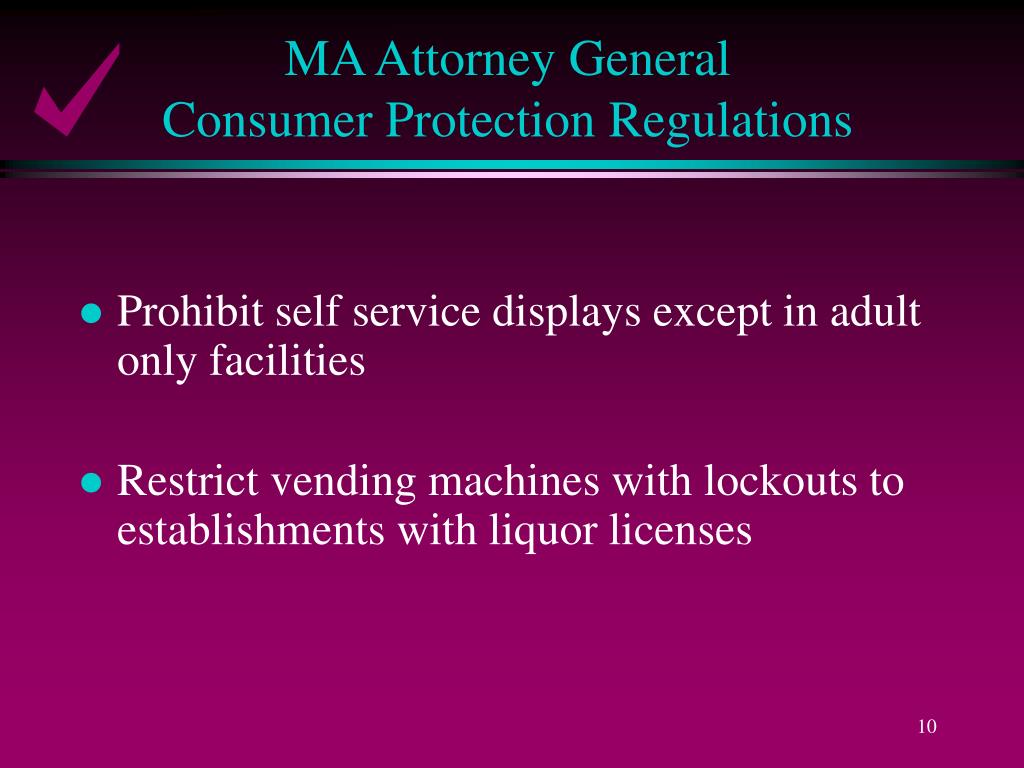 MA Attorney General
Consumer Protection Regulations

- Prohibit self service displays except in adult only facilities

- Restrict vending machines with lockouts to establishments with liquor licenses

10